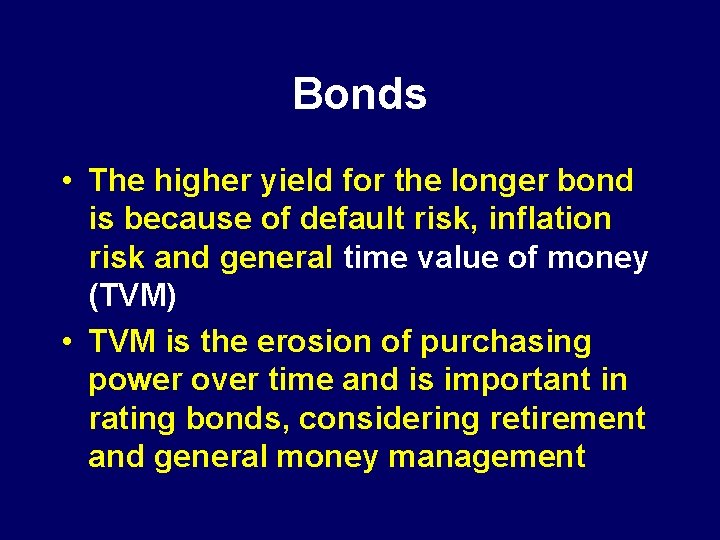 Bonds

• The higher yield for the longer bond is because of default risk, inflation risk and general time value of money (TVM)

• TVM is the erosion of purchasing power over time and is important in rating bonds, considering retirement and general money management